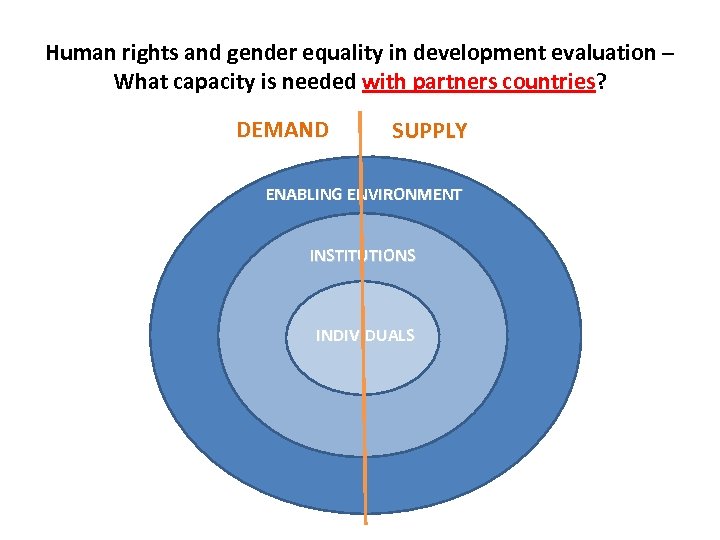 Human rights and gender equality in development evaluation – What capacity is needed with partners countries?

DEMAND

SUPPLY

ENABLING ENVIRONMENT

INSTITUTIONS

INDIVIDUALS